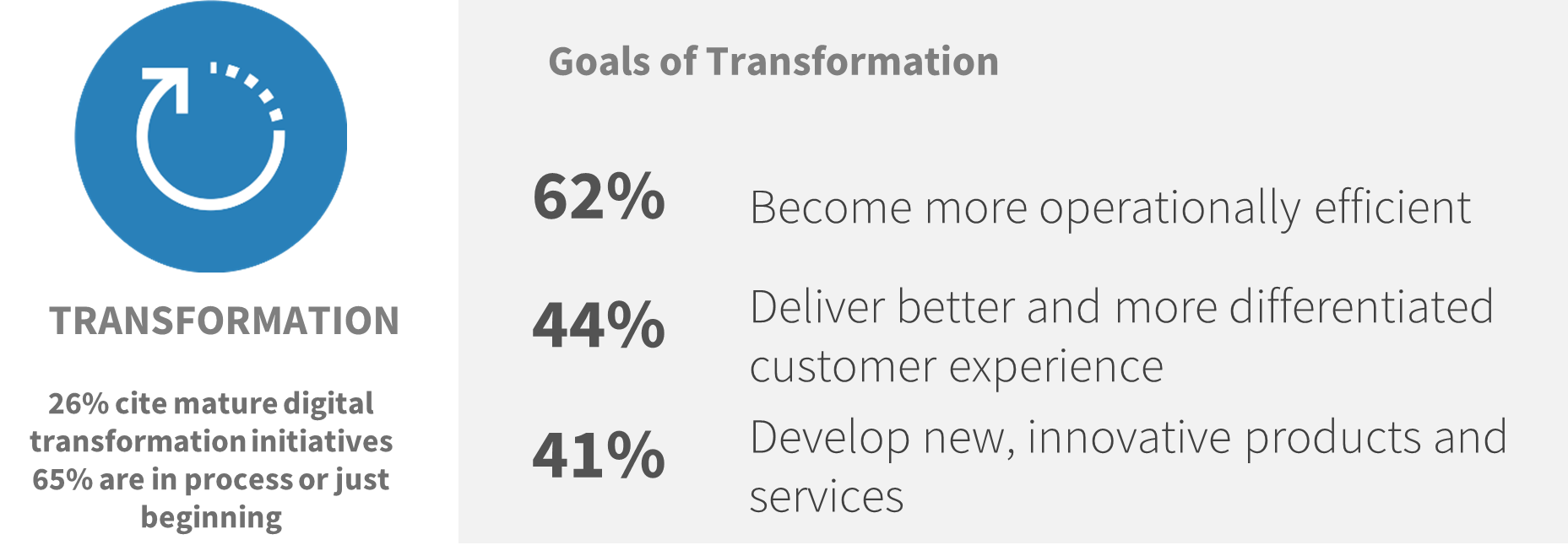 TRANSFORMATION

26% cite mature digital transformation initiatives 65% are in process or just beginning

Goals of Transformation

62% Become more operationally efficient

44% Deliver better and more differentiated customer experience

41% Develop new, innovative products and services